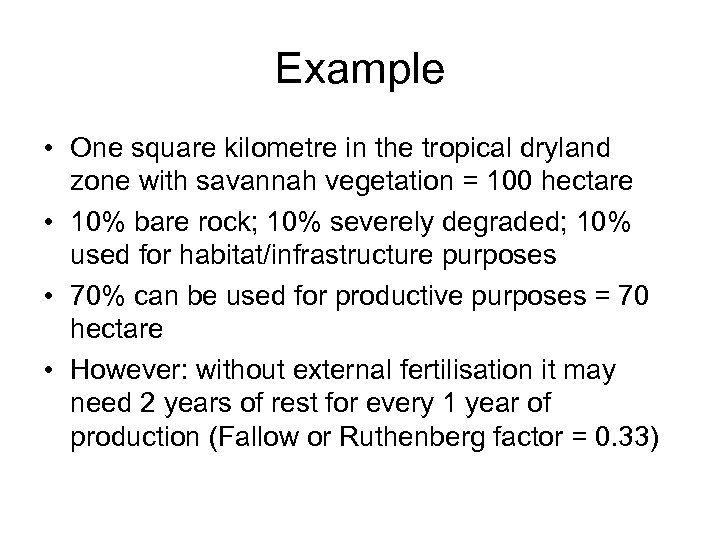 Example

• One square kilometre in the tropical dryland zone with savannah vegetation = 100 hectare

• 10% bare rock; 10% severely degraded; 10% used for habitat/infrastructure purposes

• 70% can be used for productive purposes = 70 hectare

• However: without external fertilisation it may need 2 years of rest for every 1 year of production (Fallow or Ruthenberg factor = 0.33)